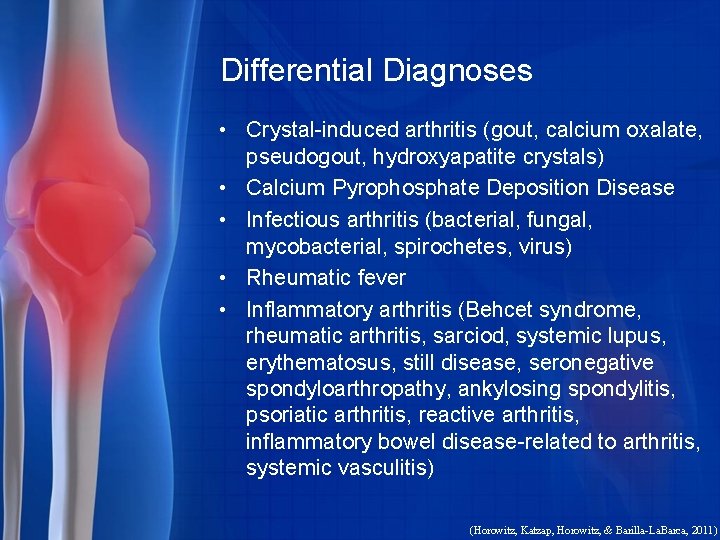 Differential Diagnoses

• Crystal-induced arthritis (gout, calcium oxalate, pseudogout, hydroxyapatite crystals)
• Calcium Pyrophosphate Deposition Disease
• Infectious arthritis (bacterial, fungal, mycobacterial, spirochetes, virus)
• Rheumatic fever
• Inflammatory arthritis (Behcet syndrome, rheumatic arthritis, sarciod, systemic lupus, erythematosus, still disease, seronegative spondyloarthropathy, ankylosing spondylitis, psoriatic arthritis, reactive arthritis, inflammatory bowel disease-related to arthritis, systemic vasculitis)

(Horowitz, Katzap, Horowitz, & Barilla-LaBarca, 2011)